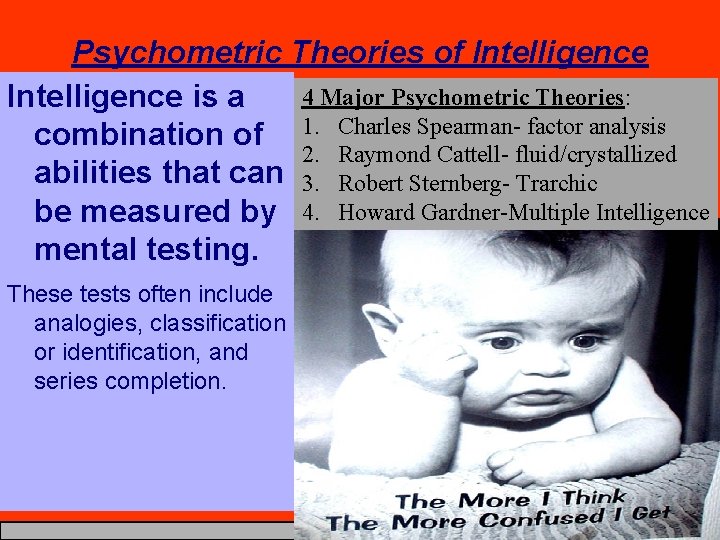 Psychometric Theories of Intelligence

Intelligence is a combination of abilities that can be measured by mental testing.

These tests often include analogies, classification or identification, and series completion.

4 Major Psychometric Theories:
1. Charles Spearman- factor analysis
2. Raymond Cattell- fluid/crystallized
3. Robert Sternberg- Trarchic
4. Howard Gardner-Multiple Intelligence

The More I Think
The More Confused I Get